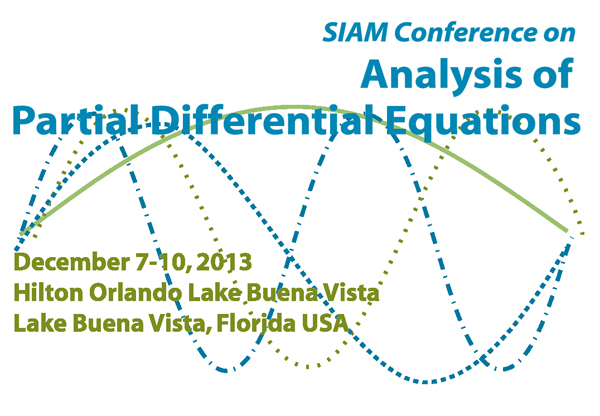 SIAM Conference on
Analysis of
Partial Differential Equations

December 7-10, 2013
Hilton Orlando Lake Buena Vista
Lake Buena Vista, Florida USA